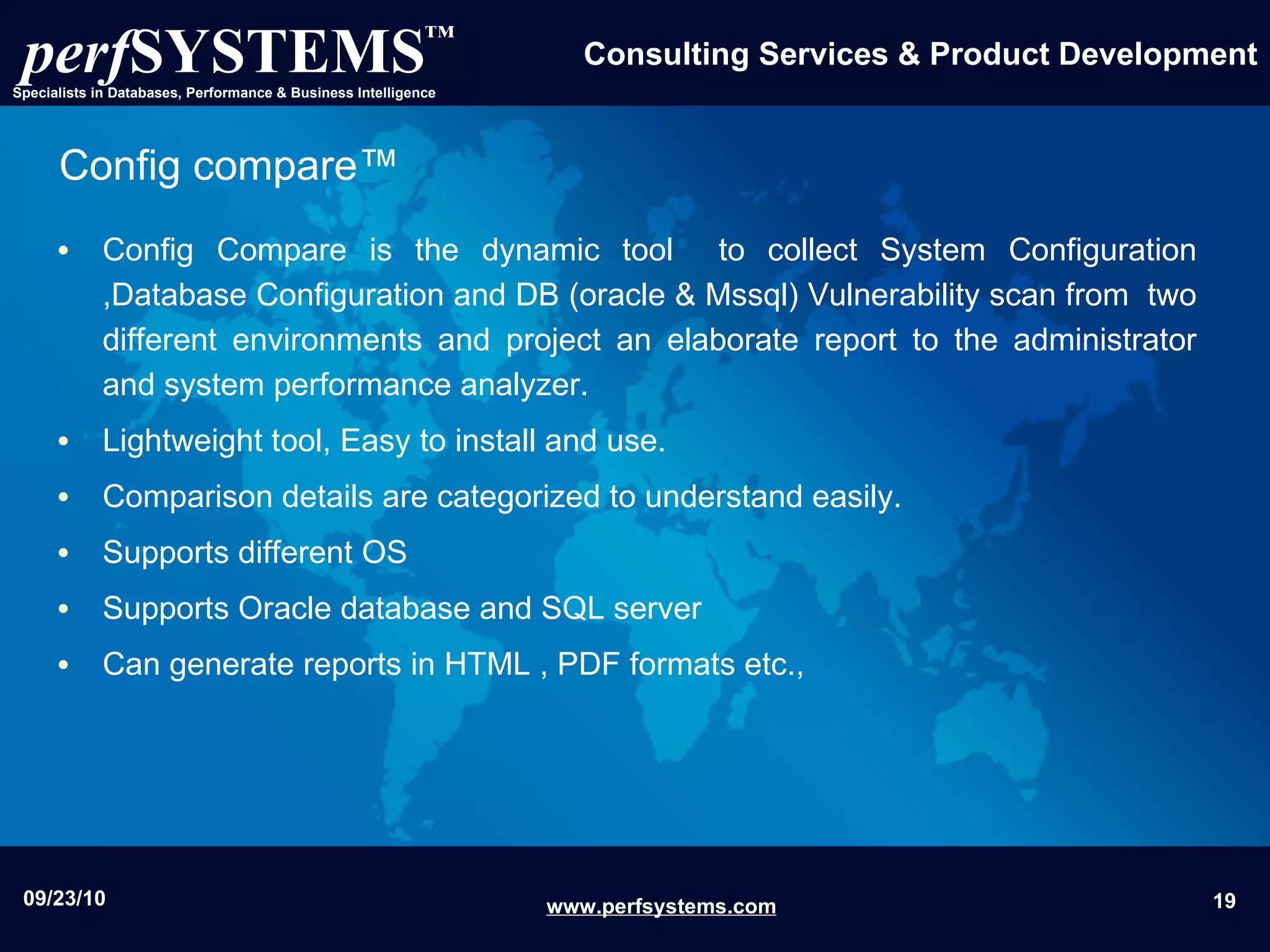 perfSYSTEMS™
Specialists in Databases, Performance & Business Intelligence

Consulting Services & Product Development

Config compare™

• Config Compare is the dynamic tool to collect System Configuration ,Database Configuration and DB (oracle & Mssql) Vulnerability scan from two different environments and project an elaborate report to the administrator and system performance analyzer.
• Lightweight tool, Easy to install and use.
• Comparison details are categorized to understand easily.
• Supports different OS
• Supports Oracle database and SQL server
• Can generate reports in HTML , PDF formats etc.,

09/23/10
www.perfsystems.com
19